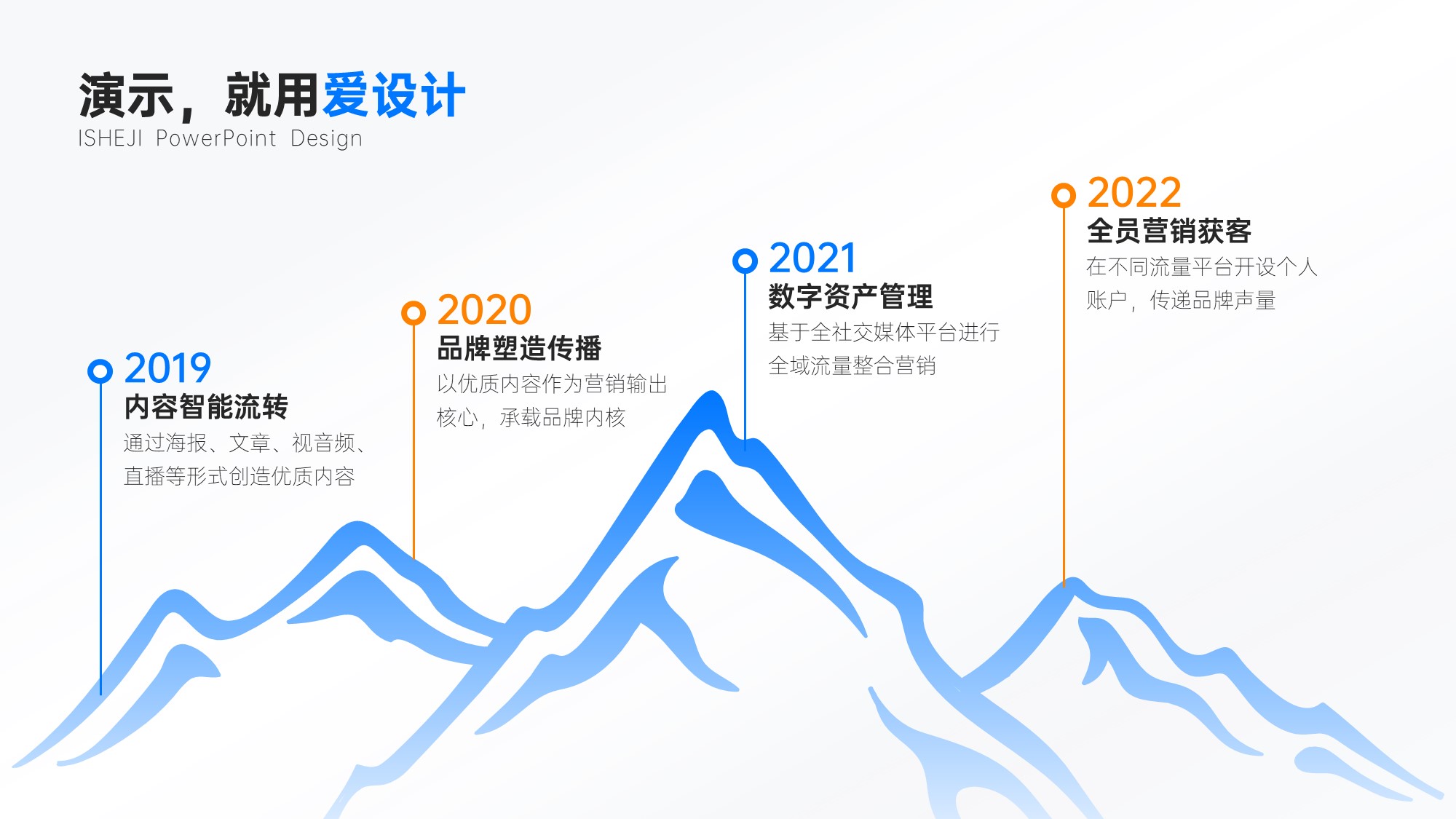 演示，就用爱设计
ISHEJI PowerPoint Design

2019
内容智能流转
通过海报、文章、视音频、直播等形式创造优质内容

2020
品牌塑造传播
以优质内容作为营销输出核心，承载品牌内核

2021
数字资产管理
基于全社交媒体平台进行全域流量整合营销

2022
全员营销获客
在不同流量平台开设个人账户，传递品牌声量